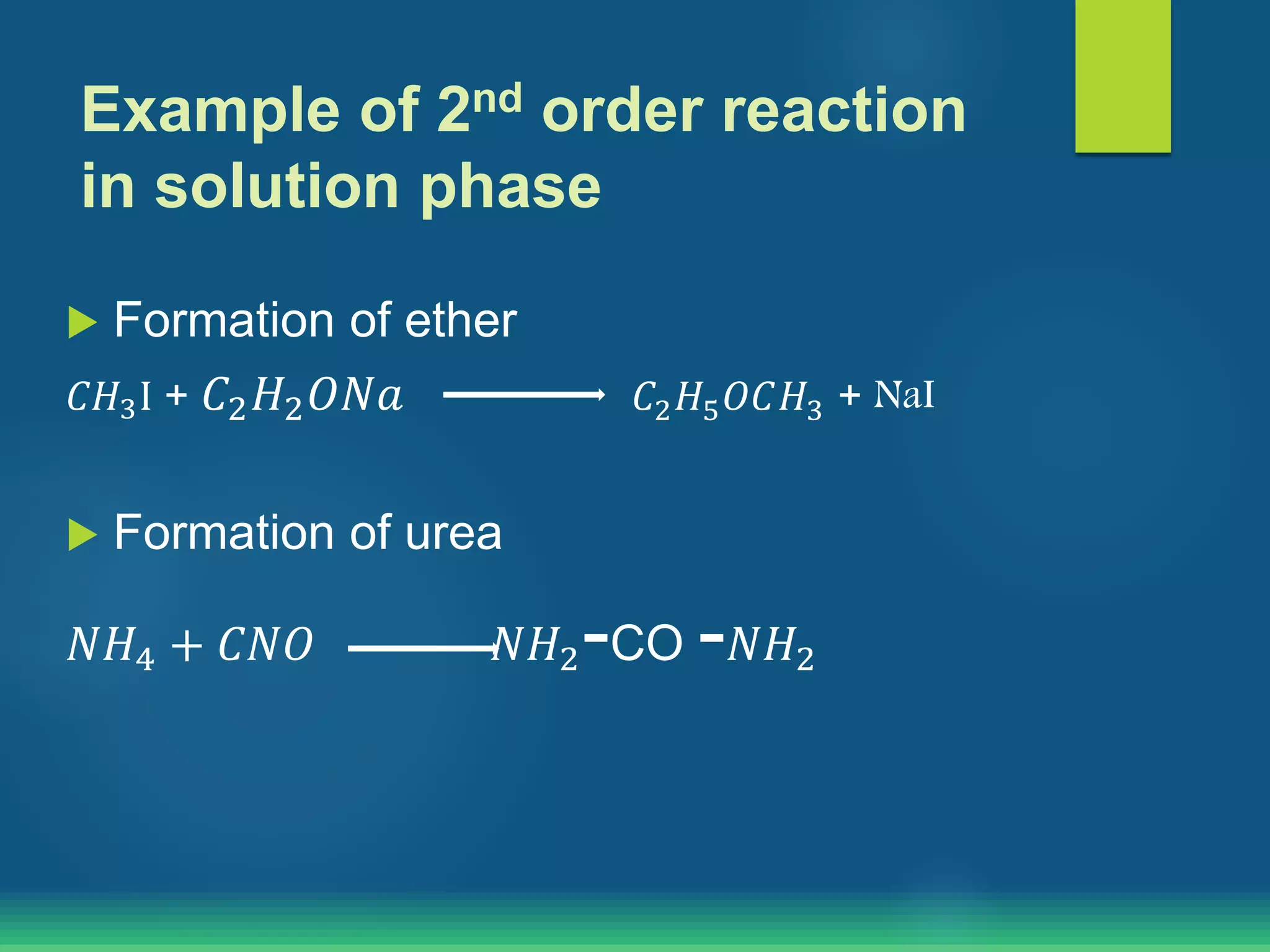 Example of 2$^{nd}$ order reaction in solution phase

Formation of ether

$CH_3I + C_2H_2ONa \longrightarrow C_2H_5OCH_3 + NaI$

Formation of urea

$NH_4 + CNO \longrightarrow NH_2-CO-NH_2$